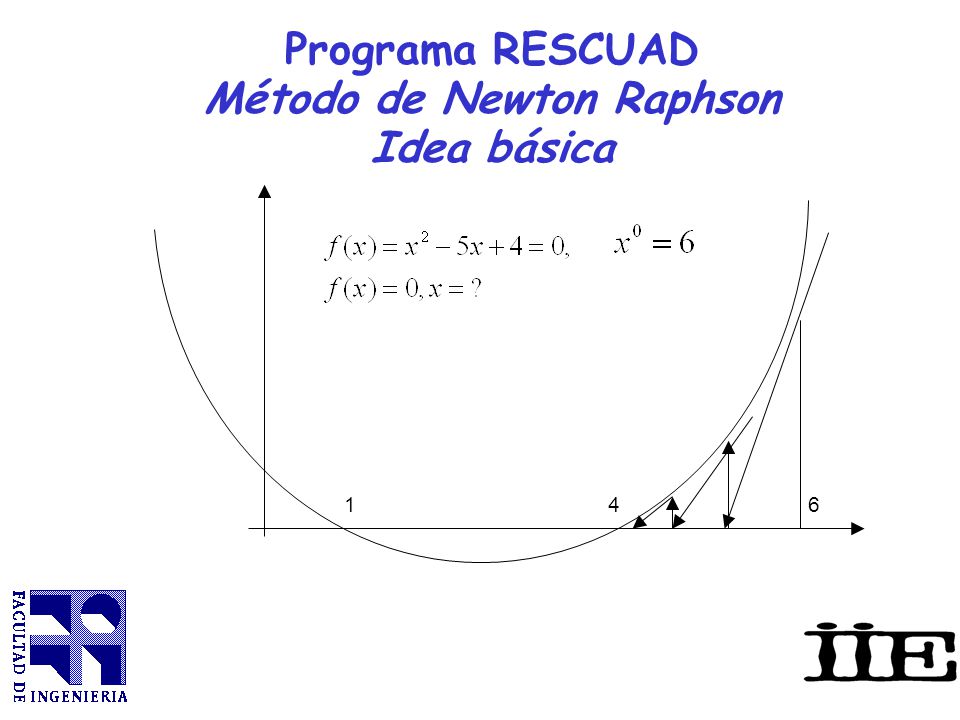 Programa RESCUAD
Método de Newton Raphson
Idea básica

$f(x) = x^2 - 5x + 4 = 0,$ $x^0 = 6$
$f(x) = 0, x = ?$

1
4
6

FACULTAD DE INGENIERIA

IIE